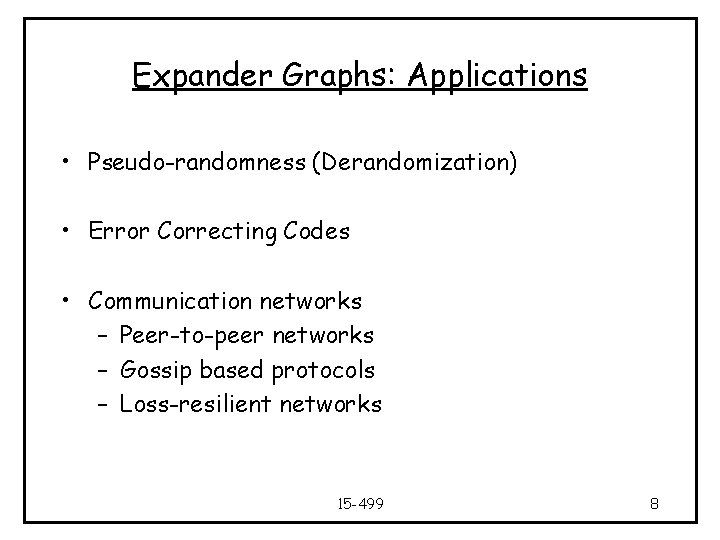 Expander Graphs: Applications

• Pseudo-randomness (Derandomization)

• Error Correcting Codes

• Communication networks
– Peer-to-peer networks
– Gossip based protocols
– Loss-resilient networks

15-499

8